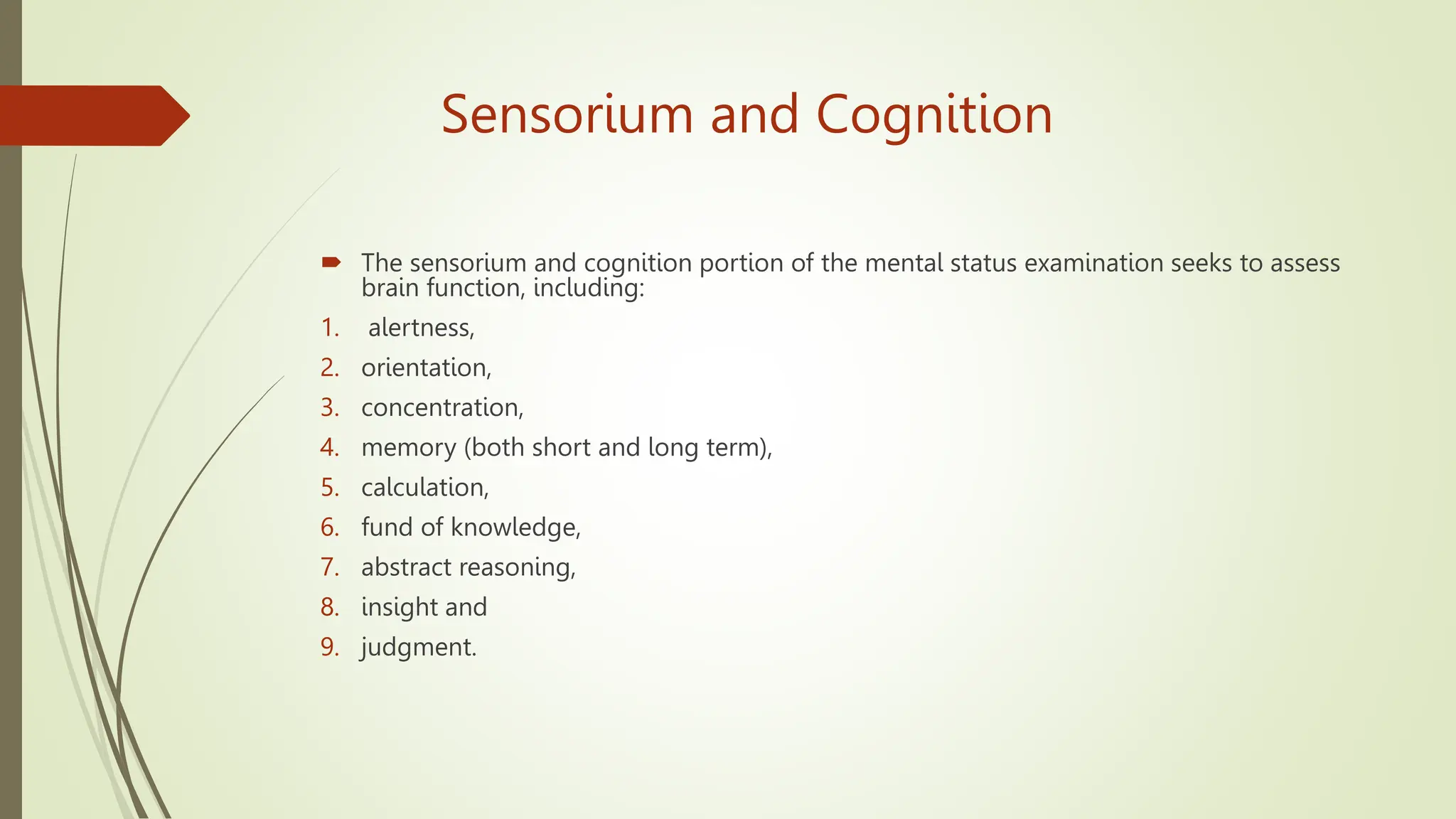 Sensorium and Cognition

The sensorium and cognition portion of the mental status examination seeks to assess brain function, including:

1. alertness,
2. orientation,
3. concentration,
4. memory (both short and long term),
5. calculation,
6. fund of knowledge,
7. abstract reasoning,
8. insight and
9. judgment.